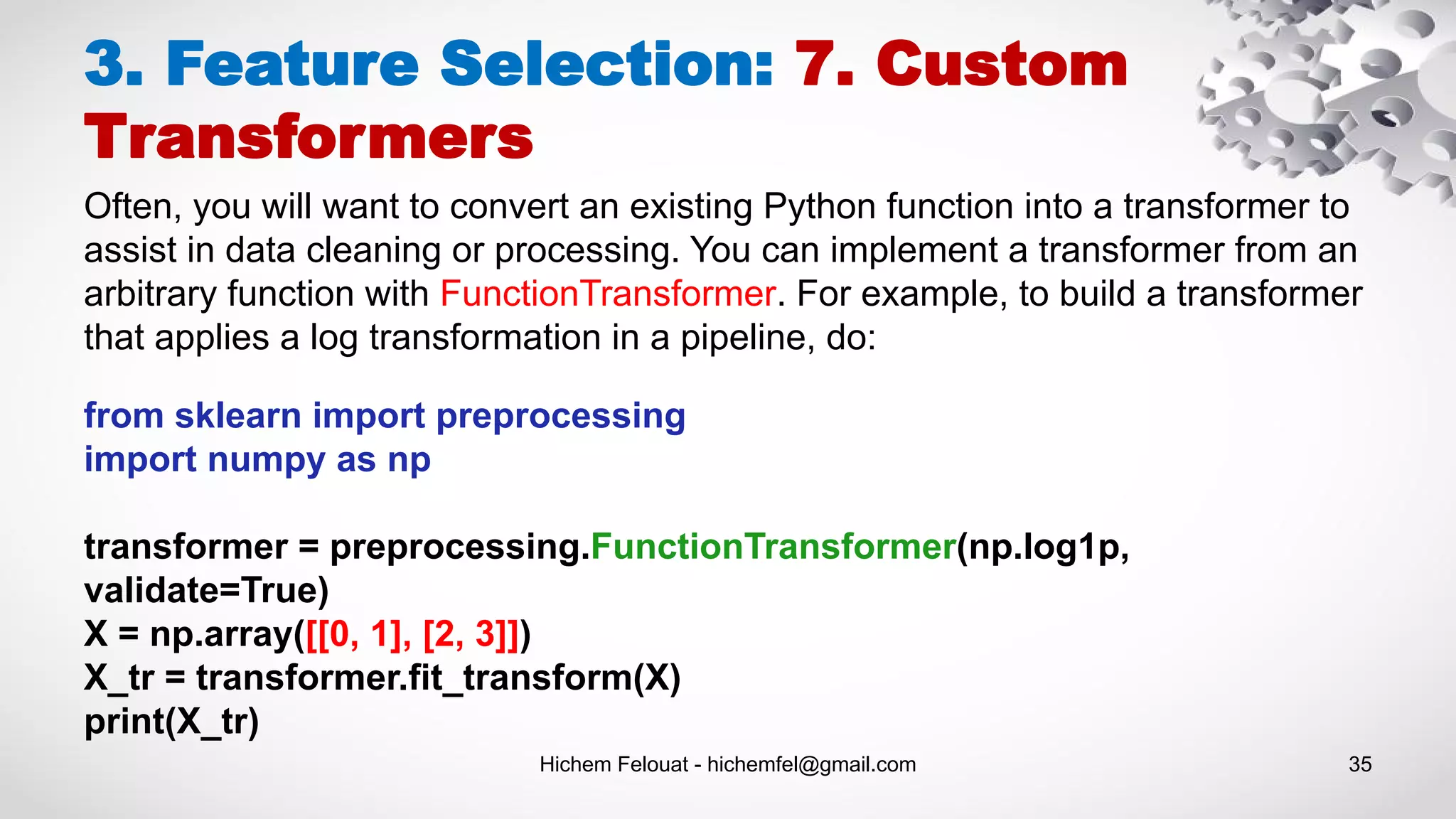 3. Feature Selection: 7. Custom Transformers

Often, you will want to convert an existing Python function into a transformer to assist in data cleaning or processing. You can implement a transformer from an arbitrary function with FunctionTransformer. For example, to build a transformer that applies a log transformation in a pipeline, do:

from sklearn import preprocessing
import numpy as np

transformer = preprocessing.FunctionTransformer(np.log1p, validate=True)
X = np.array([[0, 1], [2, 3]])
X_tr = transformer.fit_transform(X)
print(X_tr)

Hichem Felouat - hichemfel@gmail.com

35